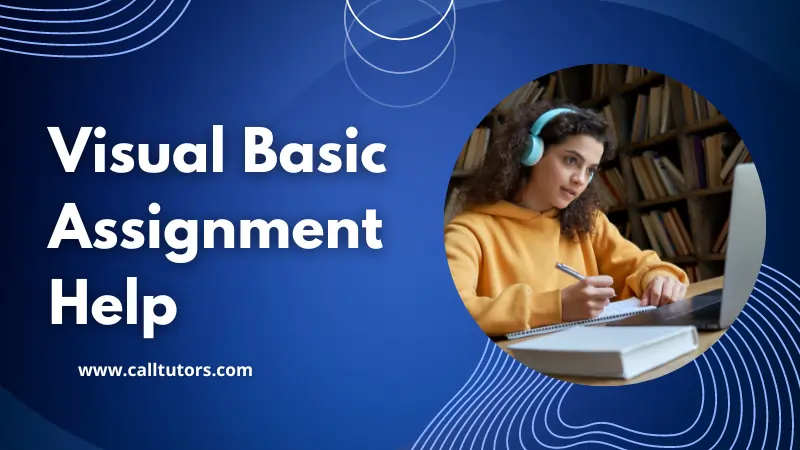 Visual Basic Assignment Help

www.calltutors.com